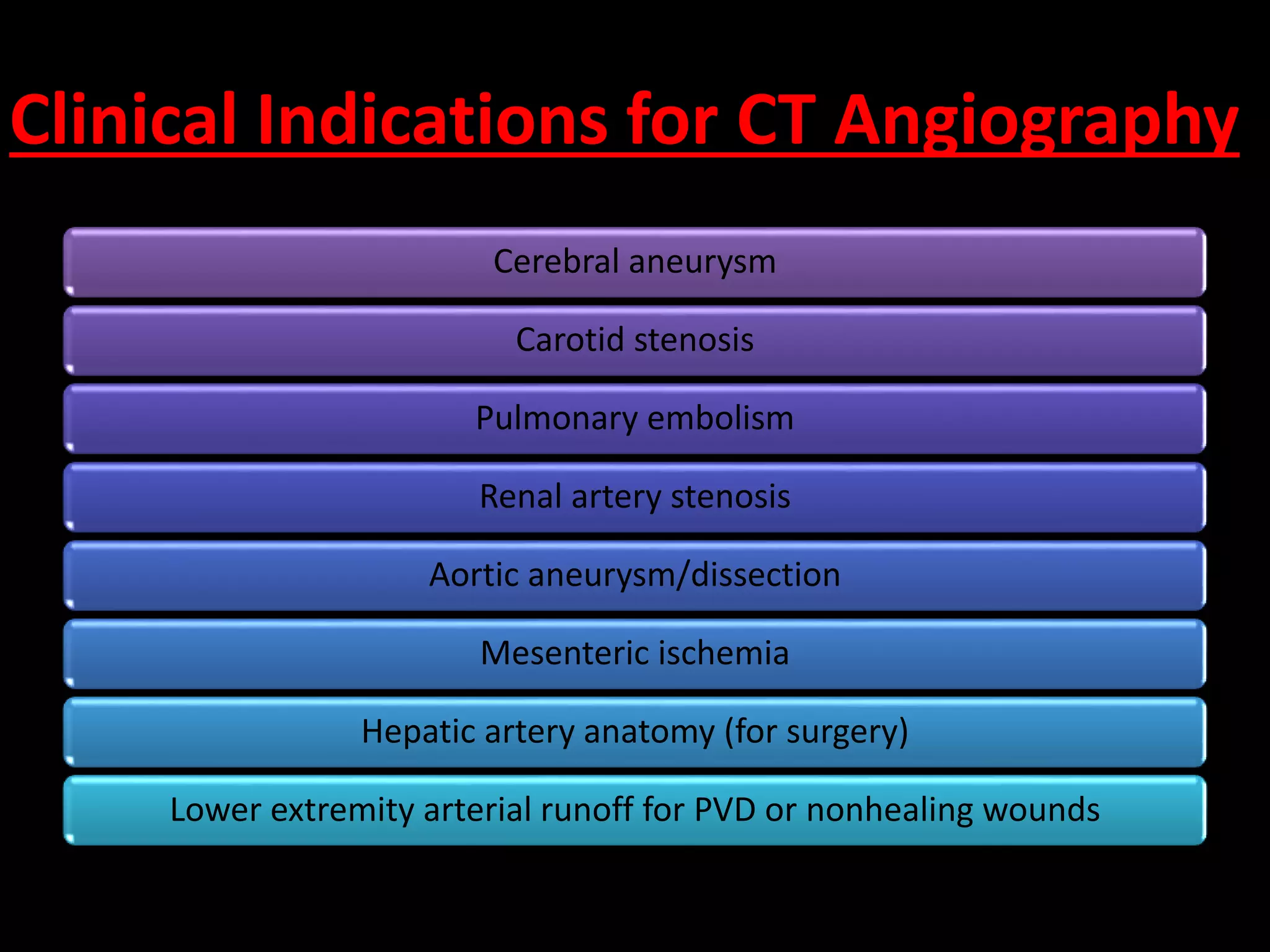 Clinical Indications for CT Angiography

Cerebral aneurysm

Carotid stenosis

Pulmonary embolism

Renal artery stenosis

Aortic aneurysm/dissection

Mesenteric ischemia

Hepatic artery anatomy (for surgery)

Lower extremity arterial runoff for PVD or nonhealing wounds